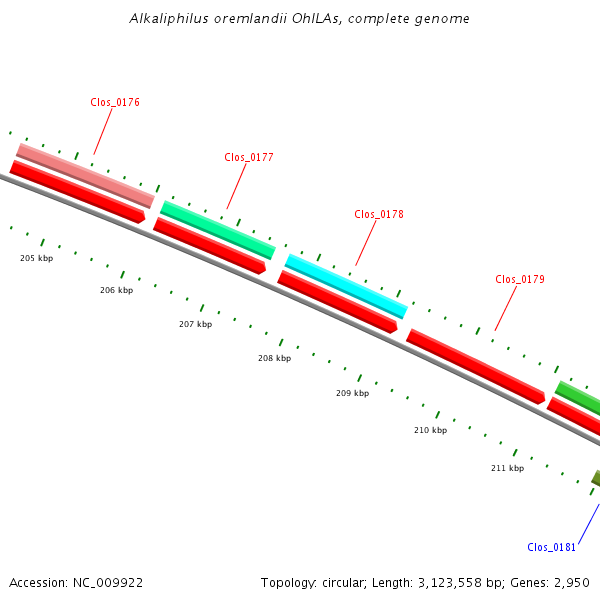 Alkaliphilus oremlandii OhILAs, complete genome

Clos_0176

Clos_0177

Clos_0178

Clos_0179

205 kbp

206 kbp

207 kbp

208 kbp

209 kbp

210 kbp

211 kbp

Clos_0181

Accession: NC_009922

Topology: circular; Length: 3,123,558 bp; Genes: 2,950